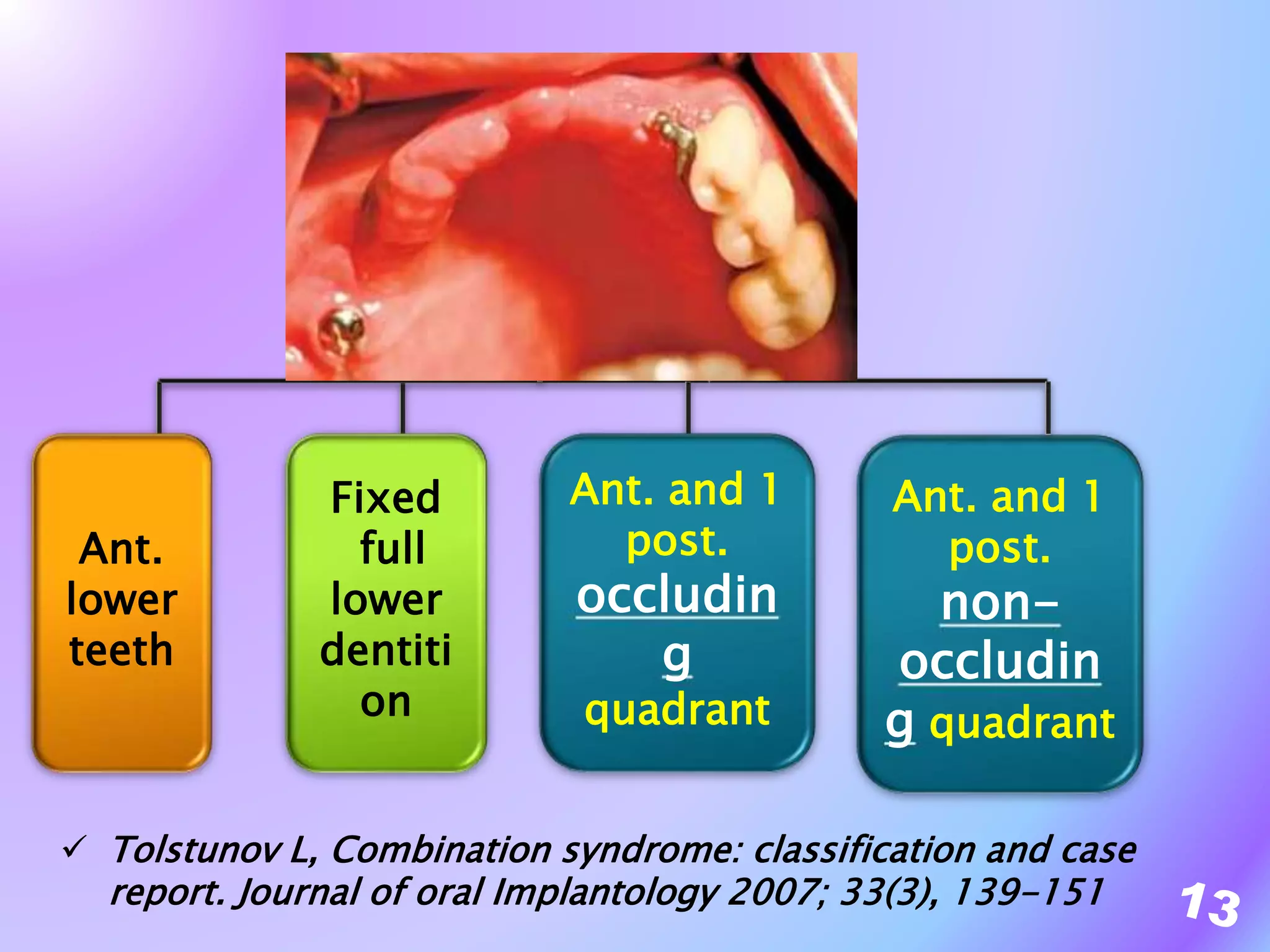 Ant. lower teeth

Fixed full lower dentition

Ant. and 1 post. occluding quadrant

Ant. and 1 post. non-occluding quadrant

✓ Tolstunov L, Combination syndrome: classification and case report. Journal of oral Implantology 2007; 33(3), 139-151

13